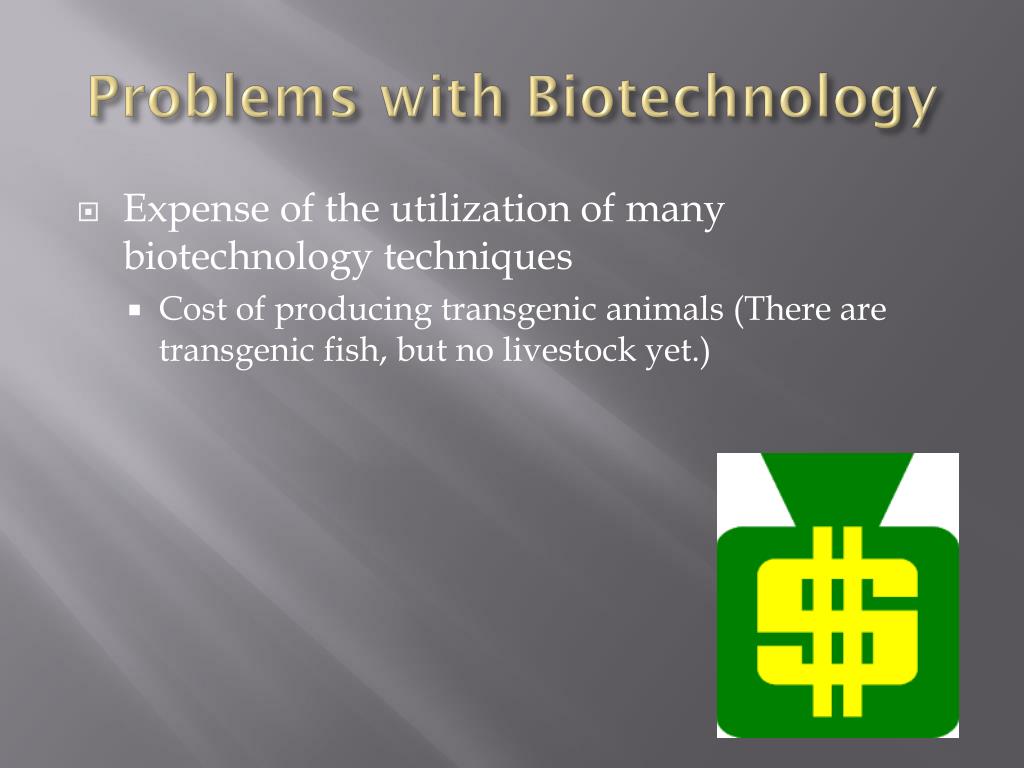 Problems with Biotechnology

Expense of the utilization of many biotechnology techniques

Cost of producing transgenic animals (There are transgenic fish, but no livestock yet.)

$